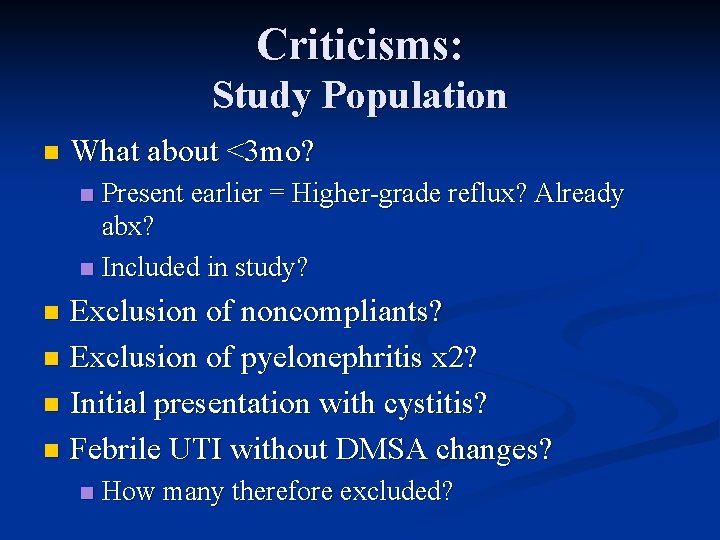 Criticisms:
Study Population

What about <3mo?
Present earlier = Higher-grade reflux? Already abx?
Included in study?
Exclusion of noncompliants?
Exclusion of pyelonephritis x2?
Initial presentation with cystitis?
Febrile UTI without DMSA changes?
How many therefore excluded?